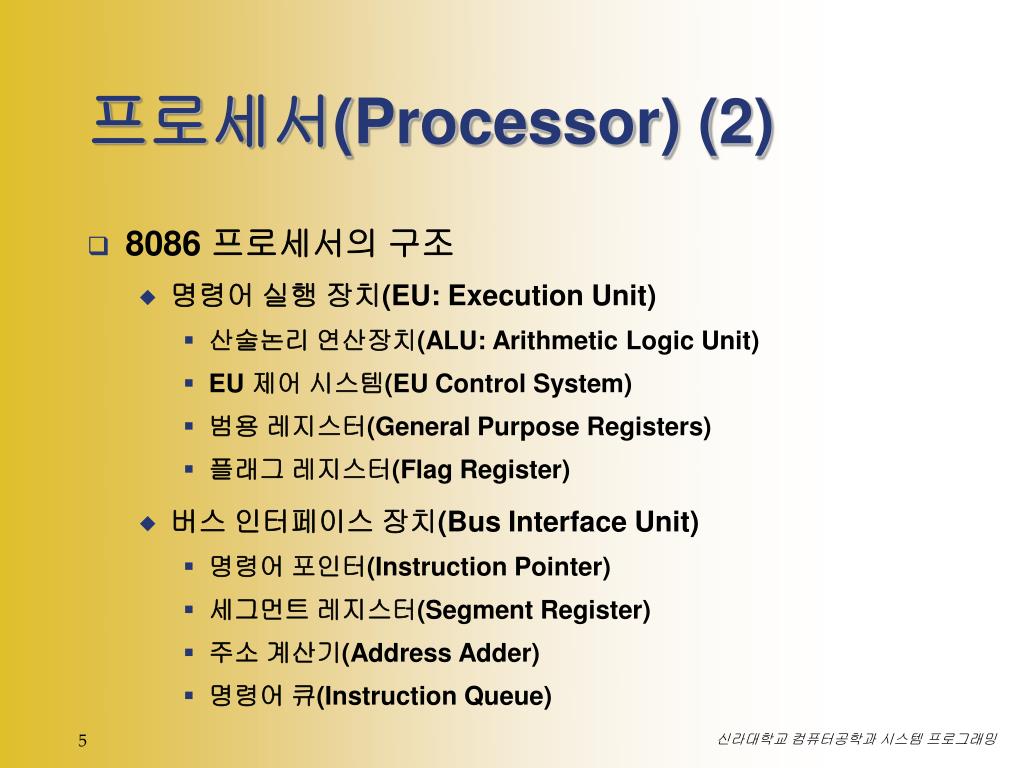 프로세서(Processor) (2)

8086 프로세서의 구조

명령어 실행 장치(EU: Execution Unit)

산술논리 연산장치(ALU: Arithmetic Logic Unit)

EU 제어 시스템(EU Control System)

범용 레지스터(General Purpose Registers)

플래그 레지스터(Flag Register)

버스 인터페이스 장치(Bus Interface Unit)

명령어 포인터(Instruction Pointer)

세그먼트 레지스터(Segment Register)

주소 계산기(Address Adder)

명령어 큐(Instruction Queue)

5

신라대학교 컴퓨터공학과 시스템 프로그래밍